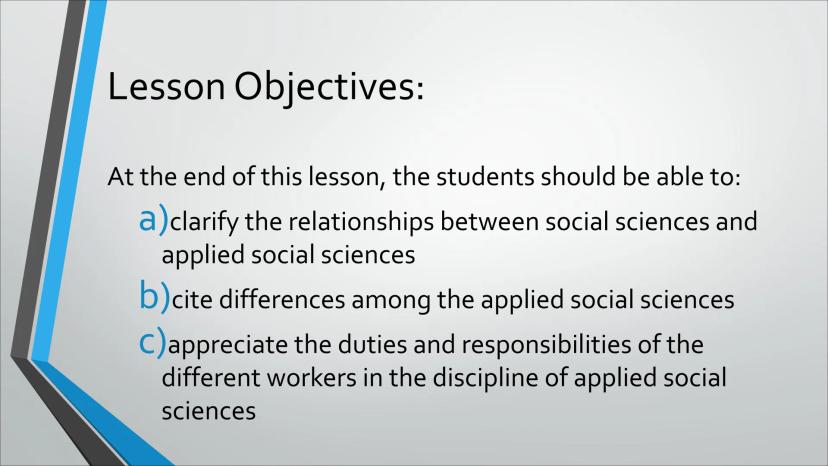 Lesson Objectives:

At the end of this lesson, the students should be able to:

a)clarify the relationships between social sciences and applied social sciences

b)cite differences among the applied social sciences

c)appreciate the duties and responsibilities of the different workers in the discipline of applied social sciences